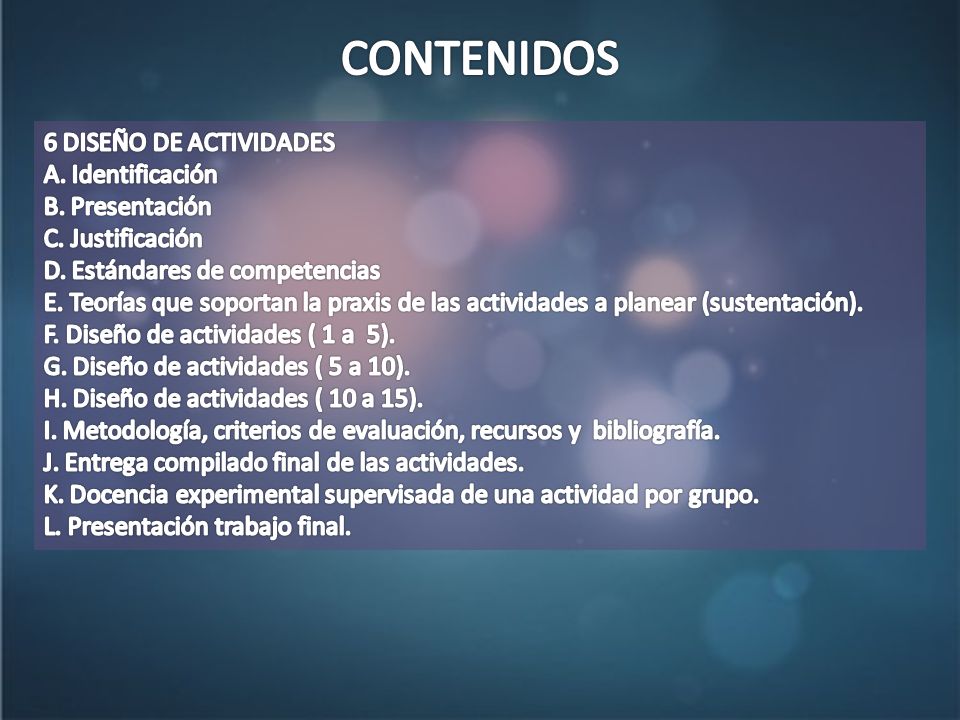 CONTENIDOS

6 DISEÑO DE ACTIVIDADES
A. Identificación
B. Presentación
C. Justificación
D. Estándares de competencias
E. Teorías que soportan la praxis de las actividades a planear (sustentación).
F. Diseño de actividades ( 1 a 5).
G. Diseño de actividades ( 5 a 10).
H. Diseño de actividades ( 10 a 15).
I. Metodología, criterios de evaluación, recursos y bibliografía.
J. Entrega compilado final de las actividades.
K. Docencia experimental supervisada de una actividad por grupo.
L. Presentación trabajo final.